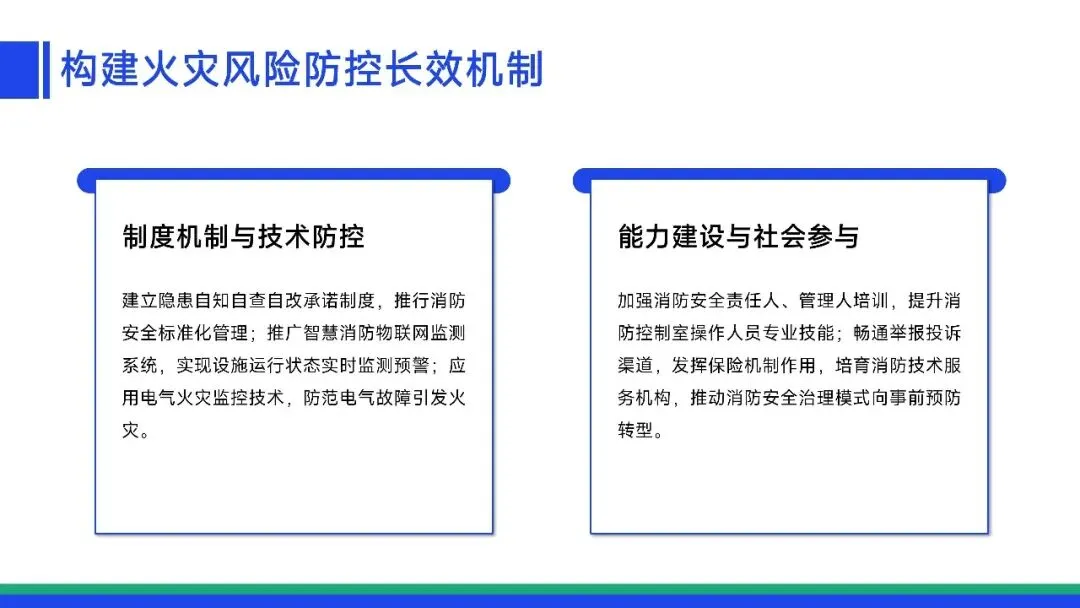 构建火灾风险防控长效机制

制度机制与技术防控

建立隐患自知自查自改承诺制度，推行消防安全标准化管理；推广智慧消防物联网监测系统，实现设施运行状态实时监测预警；应用电气火灾监控技术，防范电气故障引发火灾。

能力建设与社会参与

加强消防安全责任人、管理人培训，提升消防控制室操作人员专业技能；畅通举报投诉渠道，发挥保险机制作用，培育消防技术服务机构，推动消防安全治理模式向事前预防转型。